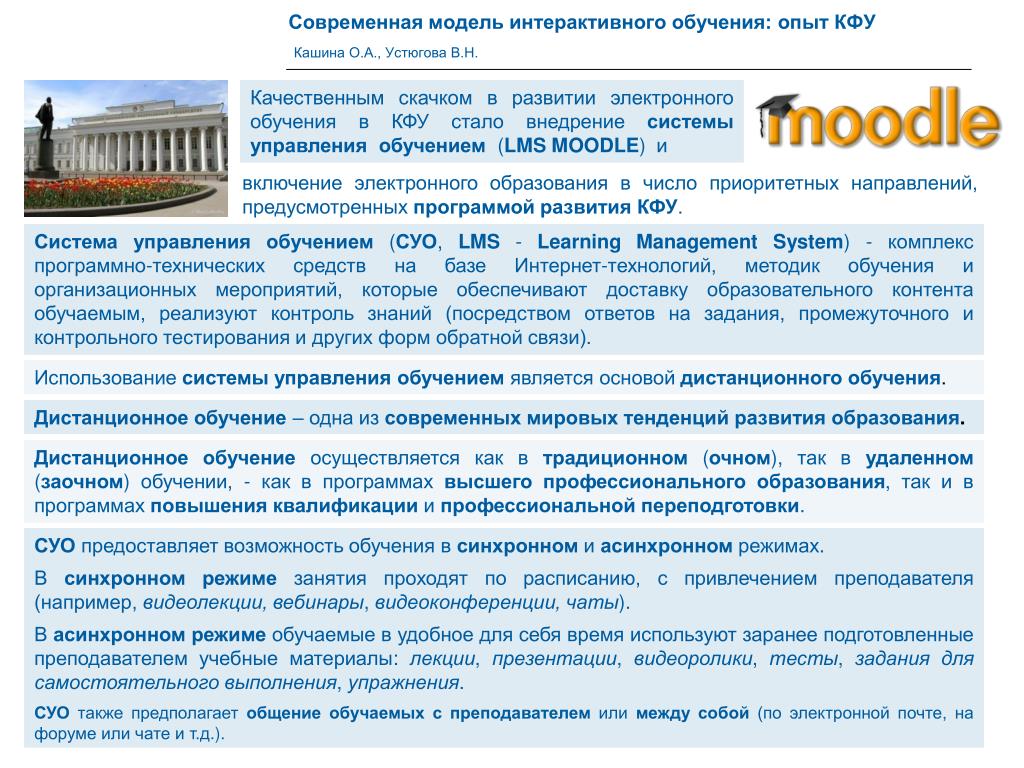 Современная модель интерактивного обучения: опыт КФУ

Кашина О.А., Устюгова В.Н.

Качественным скачком в развитии электронного обучения в КФУ стало внедрение системы управления обучением (LMS MOODLE) и

moodle

включение электронного образования в число приоритетных направлений, предусмотренных программой развития КФУ.

Система управления обучением (СУО, LMS - Learning Management System) - комплекс программно-технических средств на базе Интернет-технологий, методик обучения и организационных мероприятий, которые обеспечивают доставку образовательного контента обучаемым, реализуют контроль знаний (посредством ответов на задания, промежуточного и контрольного тестирования и других форм обратной связи).

Использование системы управления обучением является основой дистанционного обучения.

Дистанционное обучение – одна из современных мировых тенденций развития образования.

Дистанционное обучение осуществляется как в традиционном (очном), так в удаленном (заочном) обучении, - как в программах высшего профессионального образования, так и в программах повышения квалификации и профессиональной переподготовки.

СУО предоставляет возможность обучения в синхронном и асинхронном режимах.

В синхронном режиме занятия проходят по расписанию, с привлечением преподавателя (например, видеолекции, вебинары, видеоконференции, чаты).

В асинхронном режиме обучаемые в удобное для себя время используют заранее подготовленные преподавателем учебные материалы: лекции, презентации, видеоролики, тесты, задания для самостоятельного выполнения, упражнения.

СУО также предполагает общение обучаемых с преподавателем или между собой (по электронной почте, на форуме или чате и т.д.).